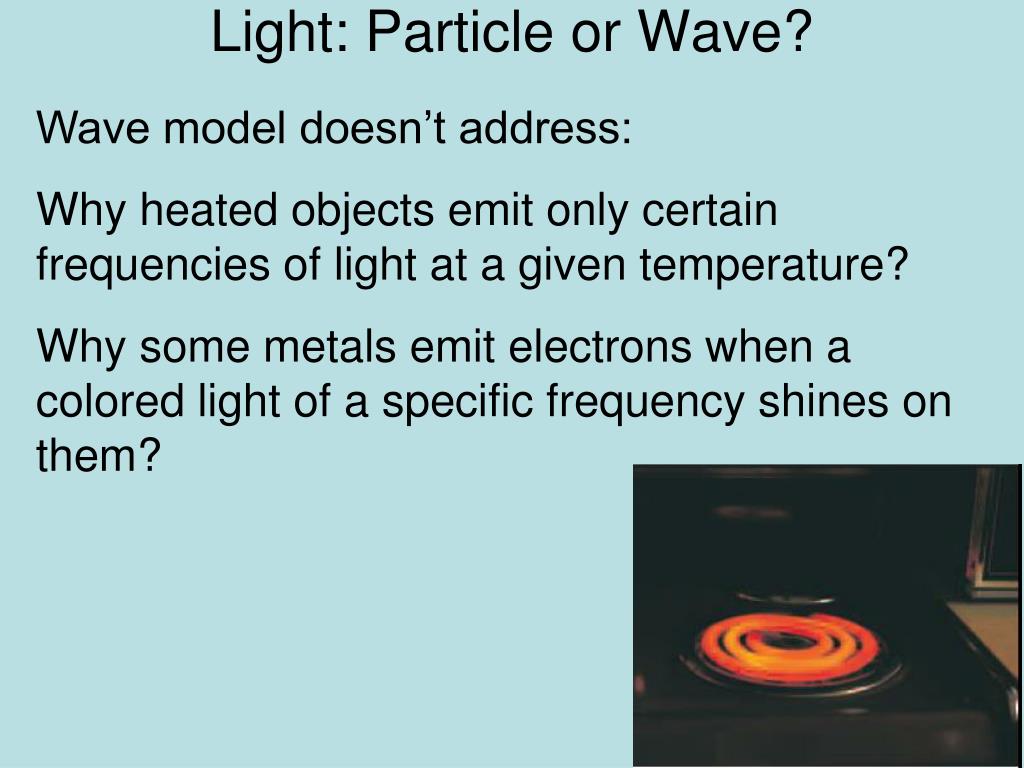 Light: Particle or Wave?

Wave model doesn’t address:

Why heated objects emit only certain frequencies of light at a given temperature?

Why some metals emit electrons when a colored light of a specific frequency shines on them?